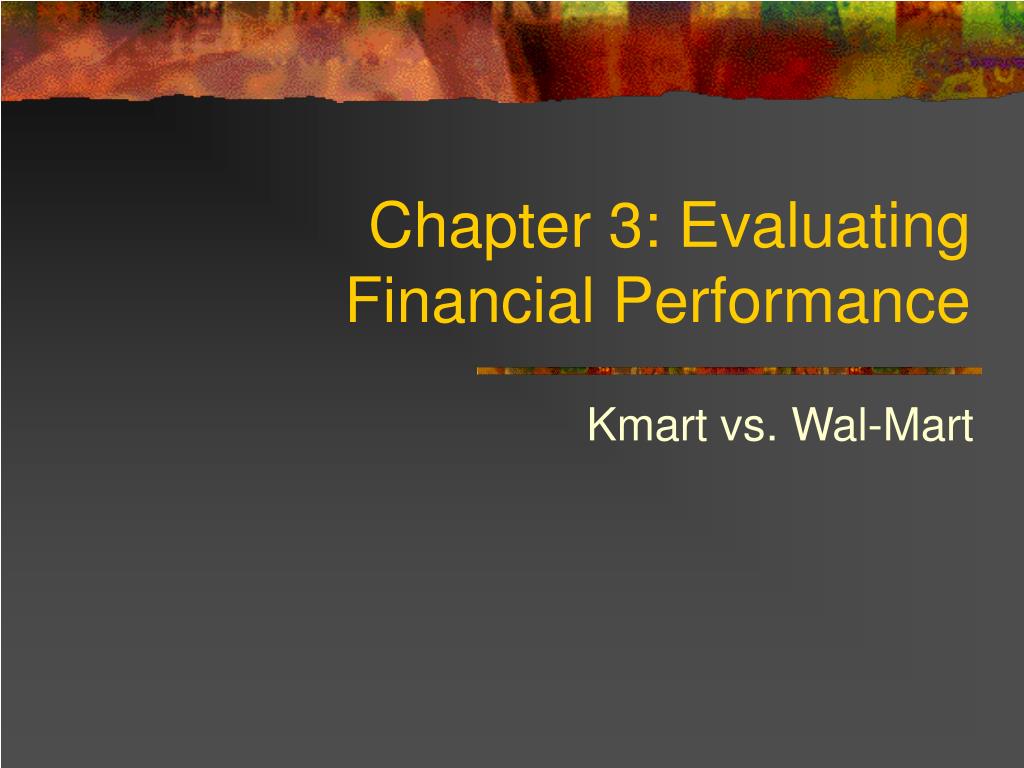 Chapter 3: Evaluating Financial Performance

Kmart vs. Wal-Mart